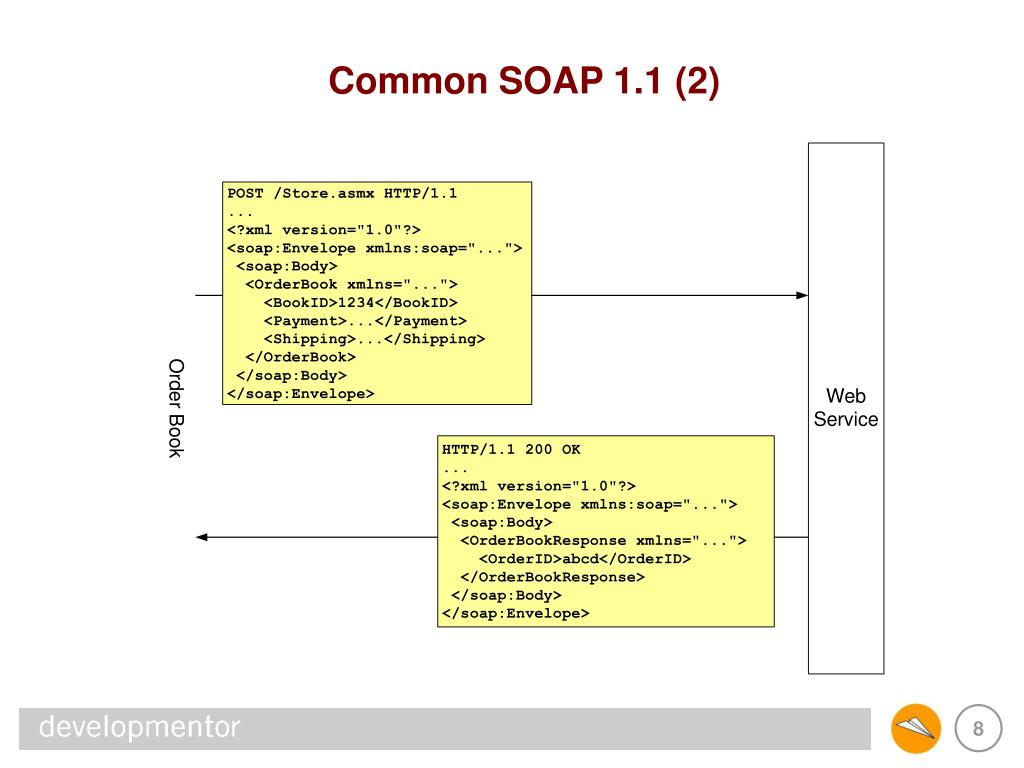 Common SOAP 1.1 (2)

POST /Store.asmx HTTP/1.1
...
<?xml version="1.0"?>
<soap:Envelope xmlns:soap="...">
<soap:Body>
<OrderBook xmlns="...">
<BookID>1234</BookID>
<Payment>...</Payment>
<Shipping>...</Shipping>
</OrderBook>
</soap:Body>
</soap:Envelope>

Order Book

Web Service

HTTP/1.1 200 OK
...
<?xml version="1.0"?>
<soap:Envelope xmlns:soap="...">
<soap:Body>
<OrderBookResponse xmlns="...">
<OrderID>abcd</OrderID>
</OrderBookResponse>
</soap:Body>
</soap:Envelope>

developmentor

8